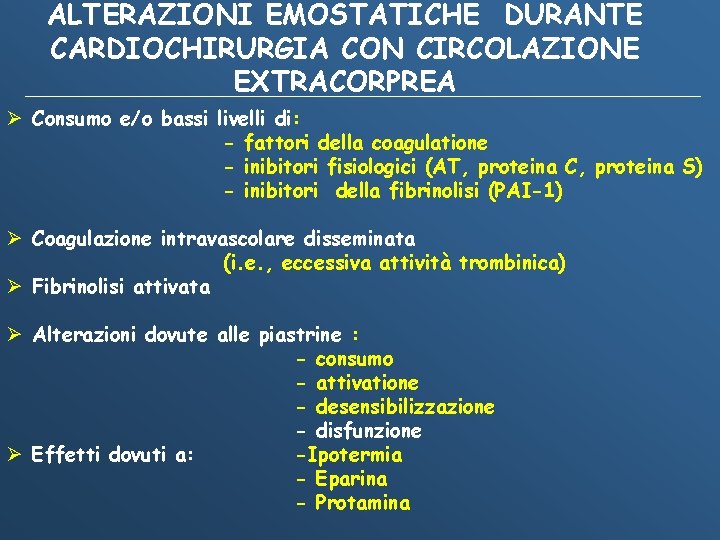 ALTERAZIONI EMOSTATICHE DURANTE CARDIOCHIRURGIA CON CIRCOLAZIONE EXTRACORPREA

➢ Consumo e/o bassi livelli di:
- fattori della coagulatione
- inibitori fisiologici (AT, proteina C, proteina S)
- inibitori della fibrinolisi (PAI-1)

➢ Coagulazione intravascolare disseminata
(i.e., eccessiva attività trombinica)
➢ Fibrinolisi attivata

➢ Alterazioni dovute alle piastrine :
- consumo
- attivatione
- desensibilizzazione
- disfunzione
➢ Effetti dovuti a:
-Ipotermia
- Eparina
- Protamina